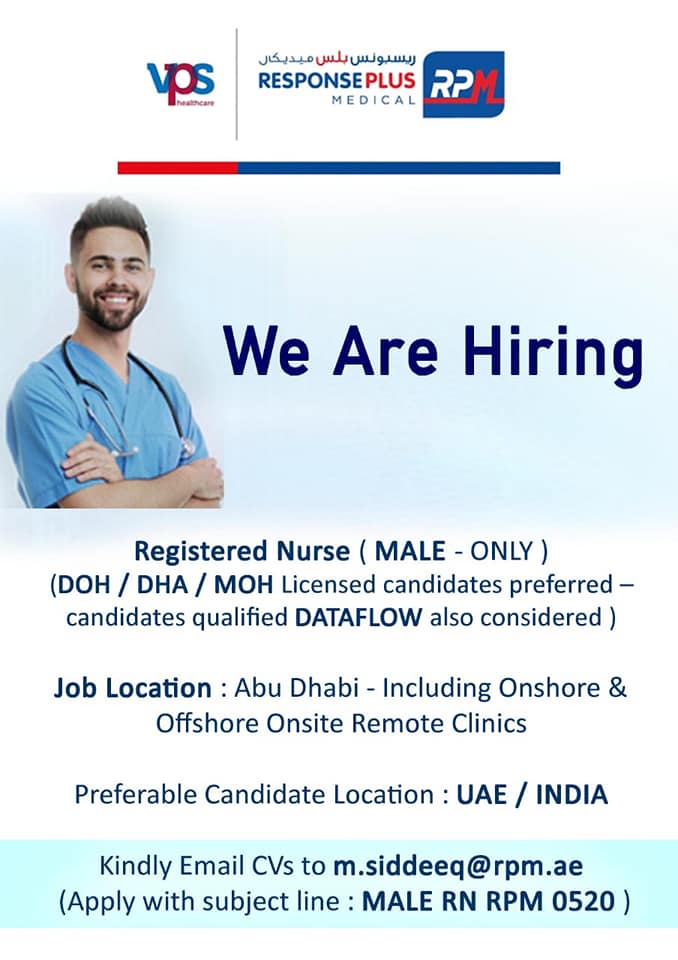 vps healthcare

ريسبونس بلس ميديكال
RESPONSE PLUS
MEDICAL
RPM

We Are Hiring

Registered Nurse ( MALE - ONLY )
(DOH / DHA / MOH Licensed candidates preferred – candidates qualified DATAFLOW also considered )

Job Location : Abu Dhabi - Including Onshore & Offshore Onsite Remote Clinics

Preferable Candidate Location : UAE / INDIA

Kindly Email CVs to m.siddeeq@rpm.ae
(Apply with subject line : MALE RN RPM 0520 )